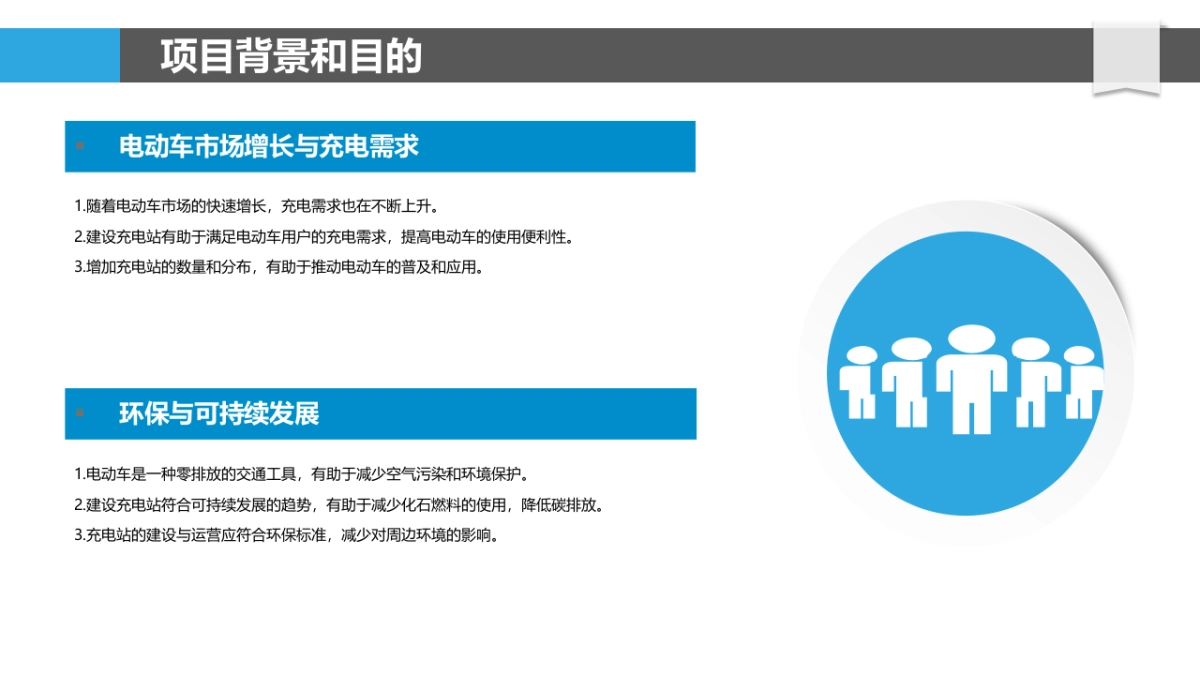 项目背景和目的

电动车市场增长与充电需求

1.随着电动车市场的快速增长，充电需求也在不断上升。
2.建设充电站有助于满足电动车用户的充电需求，提高电动车的使用便利性。
3.增加充电站的数量和分布，有助于推动电动车的普及和应用。

环保与可持续发展

1.电动车是一种零排放的交通工具，有助于减少空气污染和环境保护。
2.建设充电站符合可持续发展的趋势，有助于减少化石燃料的使用，降低碳排放。
3.充电站的建设与运营应符合环保标准，减少对周边环境的影响。